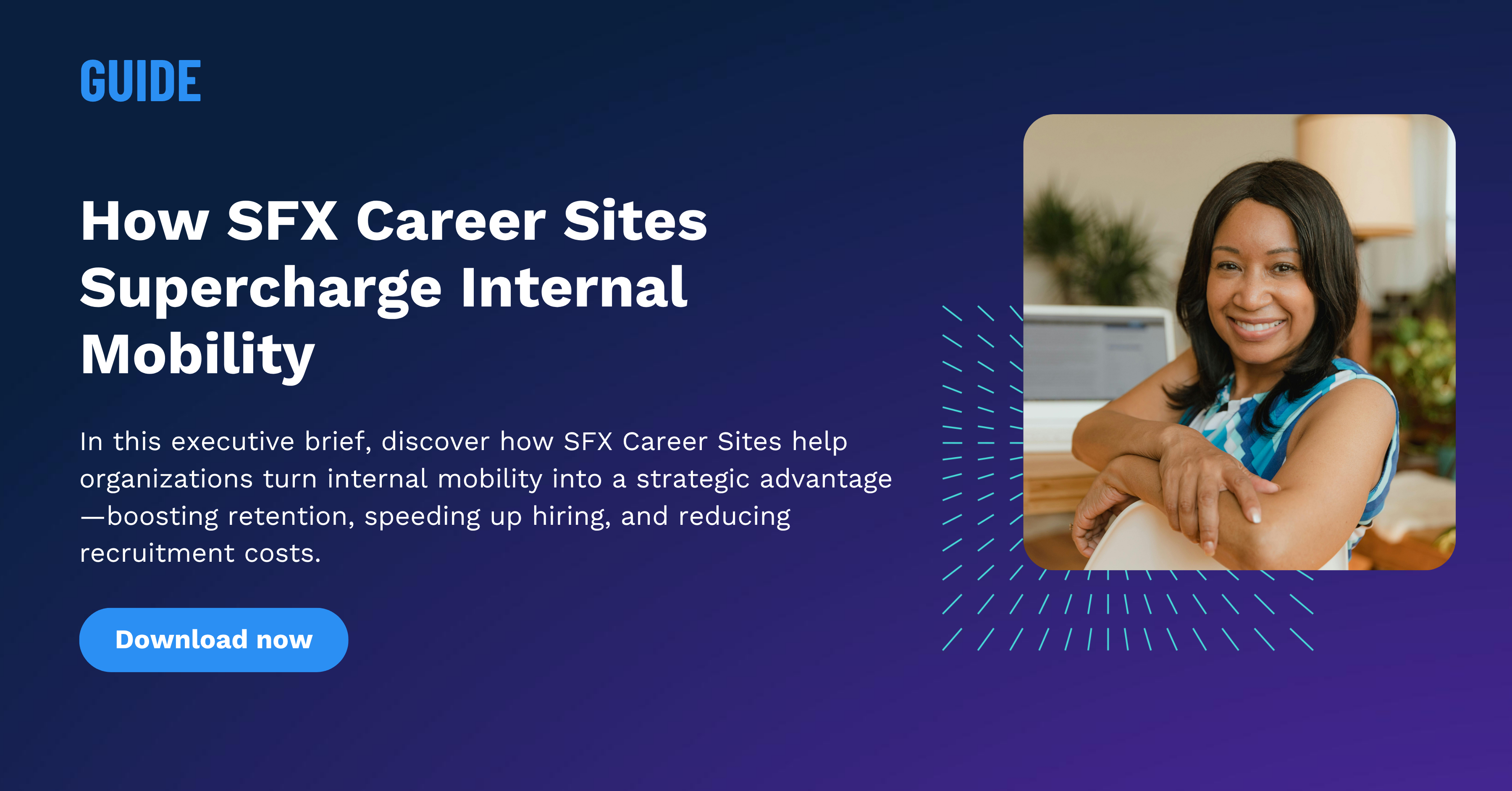 GUIDE

How SFX Career Sites Supercharge Internal Mobility

In this executive brief, discover how SFX Career Sites help organizations turn internal mobility into a strategic advantage—boosting retention, speeding up hiring, and reducing recruitment costs.

Download now